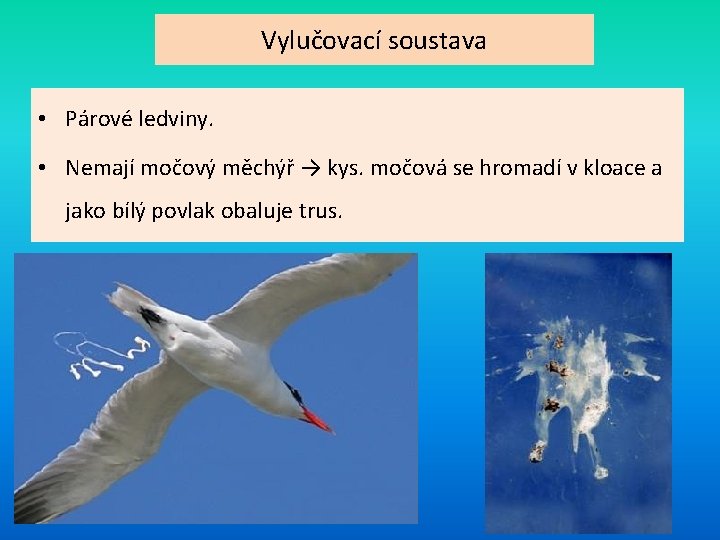 Vylučovací soustava

• Párové ledviny.

• Nemají močový měchýř → kys. močová se hromadí v kloace a jako bílý povlak obaluje trus.